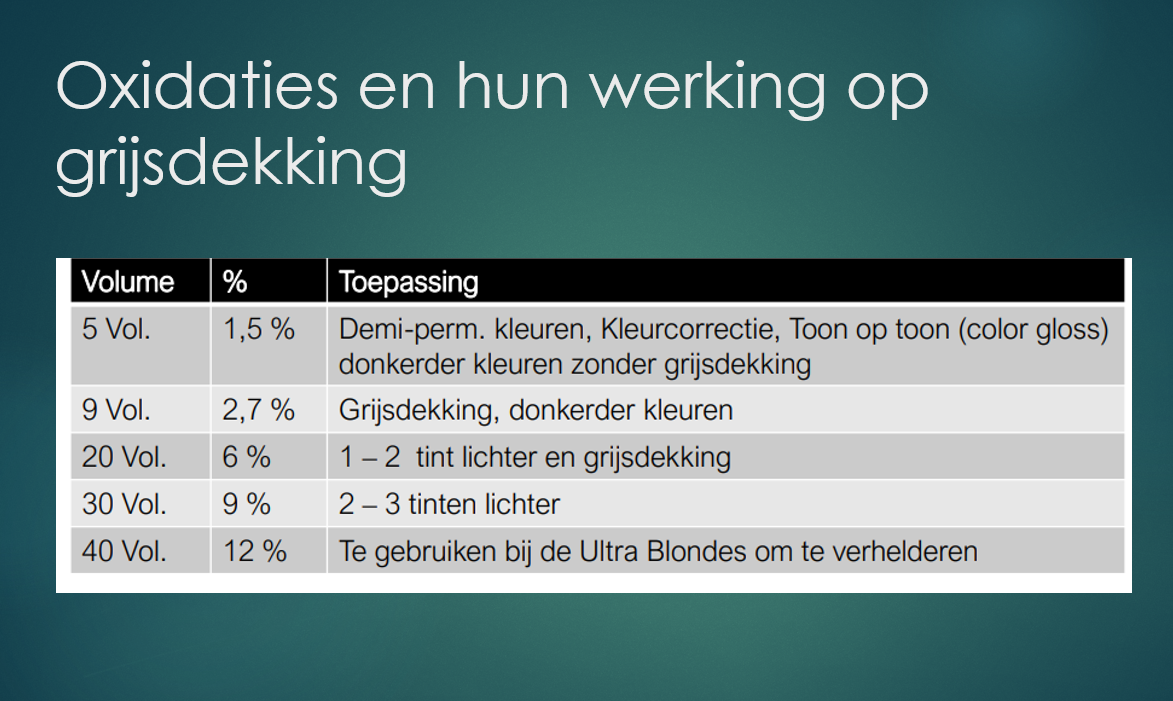 Oxidaties en hun werking op grijsdekking

| Volume | % | Toepassing |
|---|---|---|
| 5 Vol. | 1,5 % | Demi-perm. kleuren, Kleurcorrectie, Toon op toon (color gloss) donkerder kleuren zonder grijsdekking |
| 9 Vol. | 2,7 % | Grijsdekking, donkerder kleuren |
| 20 Vol. | 6 % | 1 – 2  tint lichter en grijsdekking |
| 30 Vol. | 9 % | 2 – 3 tinten lichter |
| 40 Vol. | 12 % | Te gebruiken bij de Ultra Blondes om te verhelderen |